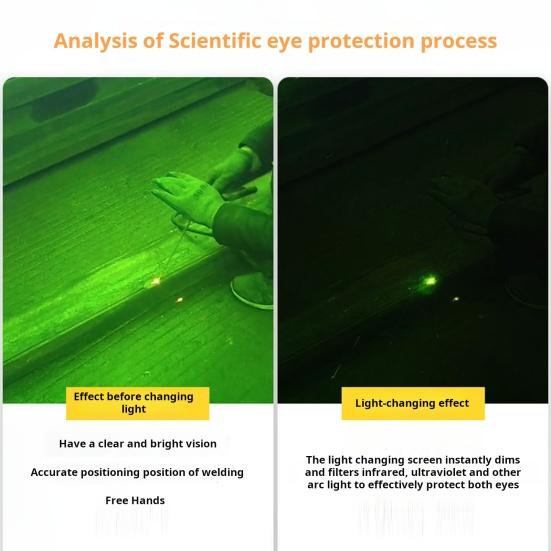 Analysis of Scientific eye protection process

Effect before changing light

Have a clear and bright vision

Accurate positioning position of welding

Free Hands

Light-changing effect

The light changing screen instantly dims and filters infrared, ultraviolet and other arc light to effectively protect both eyes